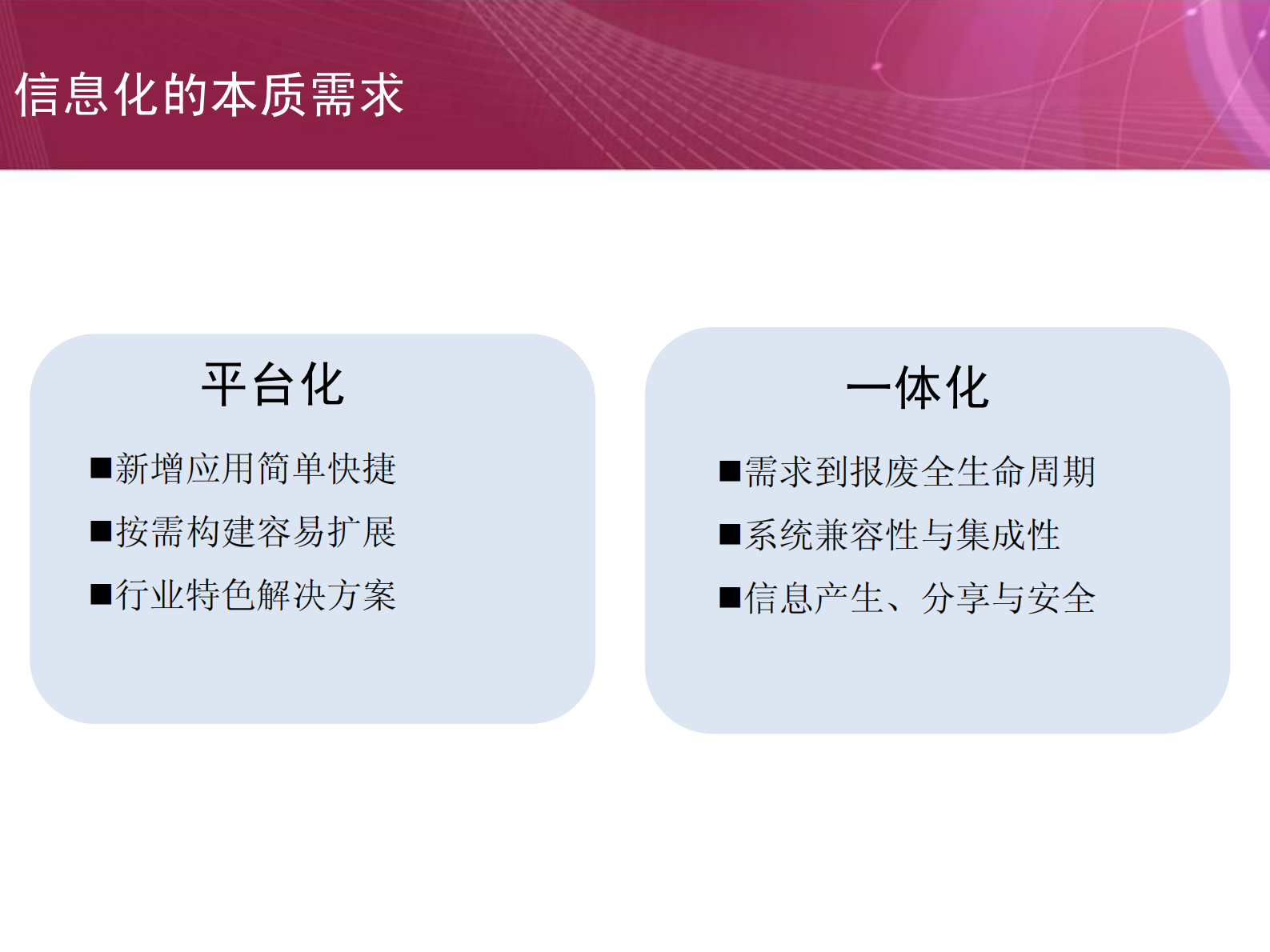 信息化的本质需求

平台化

■新增应用简单快捷

■按需构建容易扩展

■行业特色解决方案

一体化

■需求到报废全生命周期

■系统兼容性与集成性

■信息产生、分享与安全